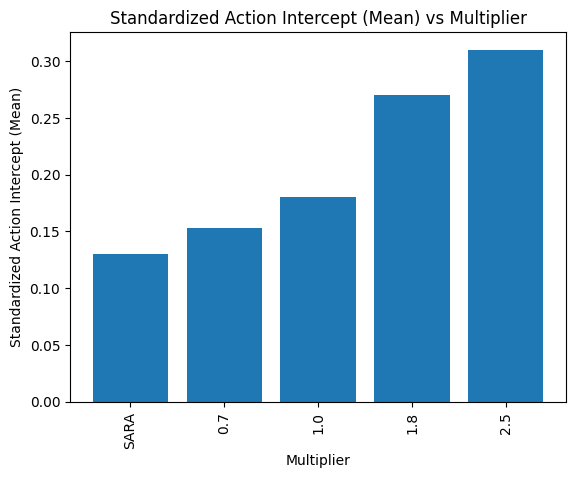 Standardized Action Intercept (Mean) vs Multiplier

Standardized Action Intercept (Mean)

0.30
0.25
0.20
0.15
0.10
0.05
0.00

SARA
0.7
1.0
1.8
2.5

Multiplier